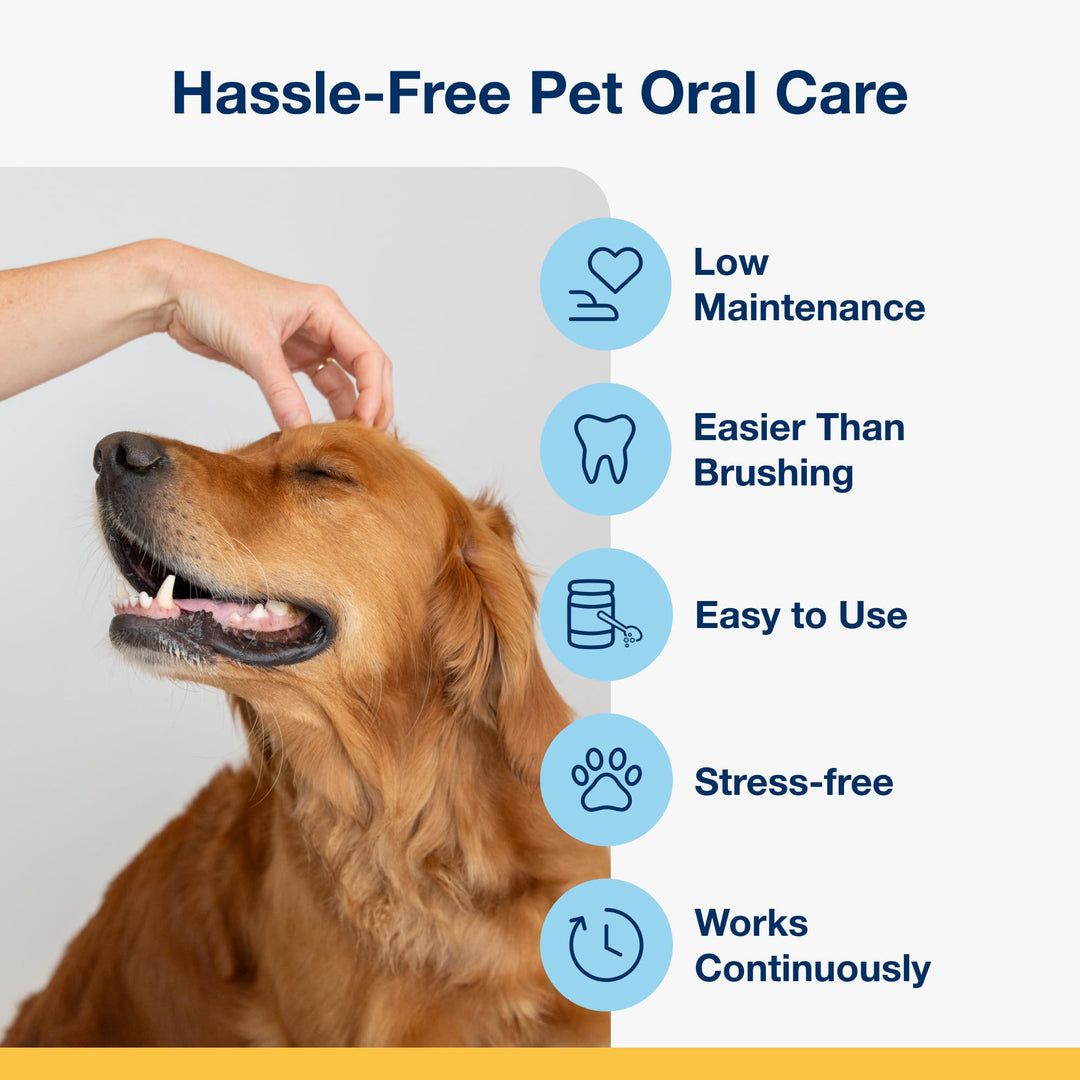 Hassle-Free Pet Oral Care

Low Maintenance

Easier Than Brushing

Easy to Use

Stress-free

Works Continuously